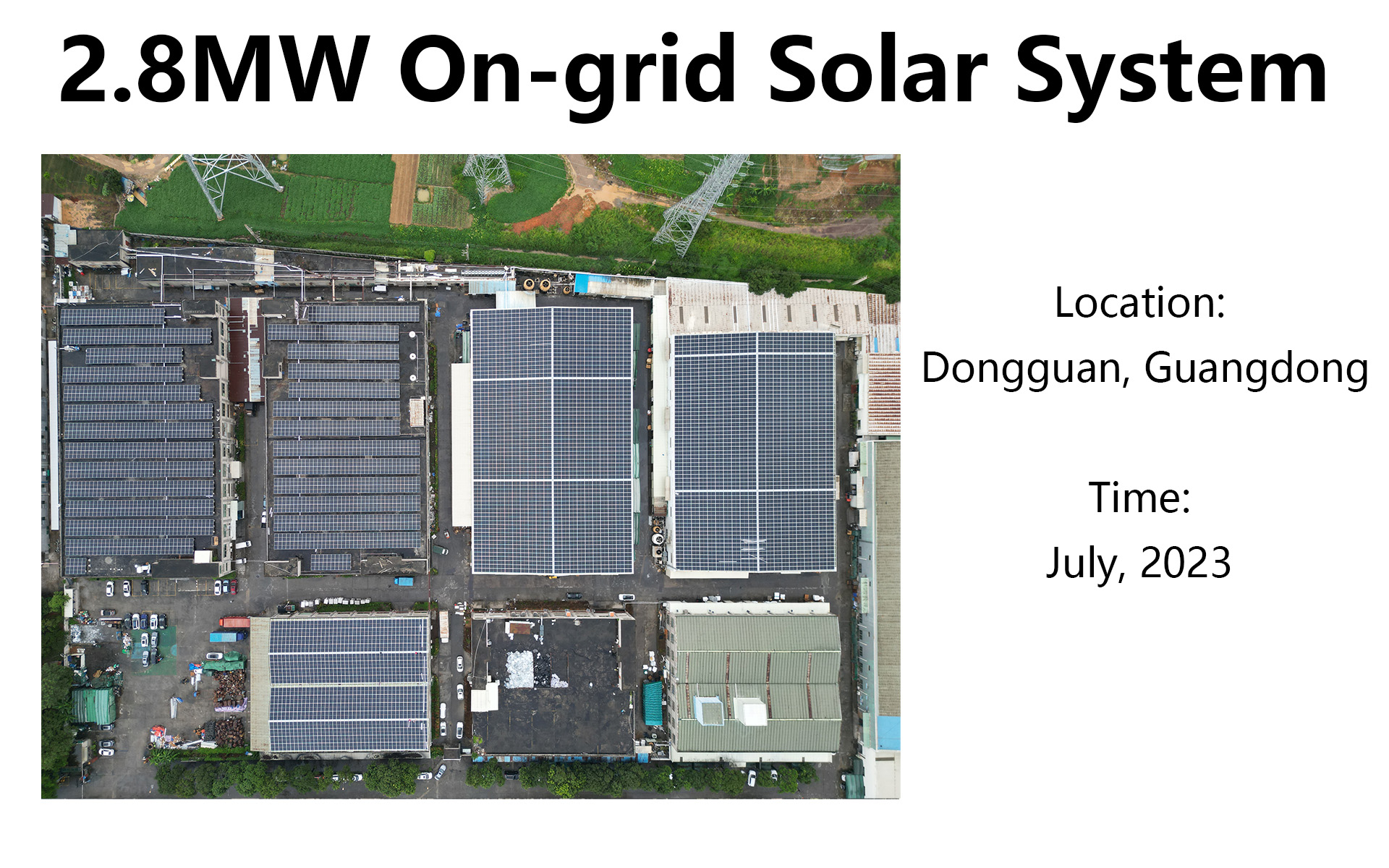 2.8MW On-grid Solar System

Location:
Dongguan, Guangdong

Time:
July, 2023